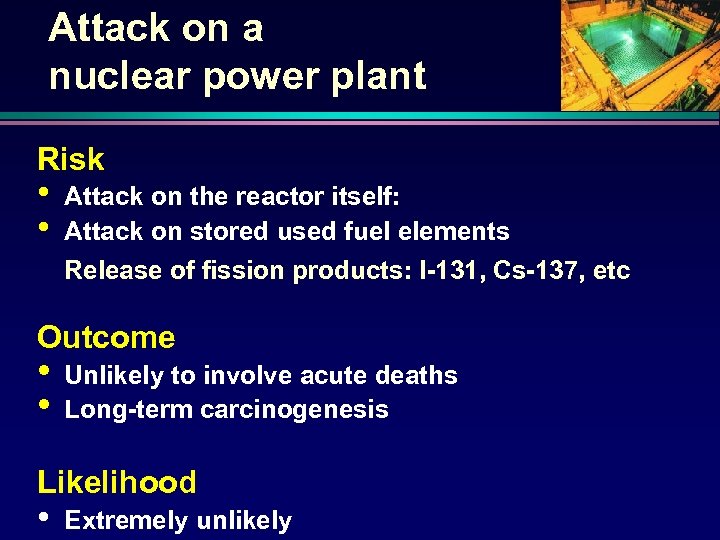 Attack on a nuclear power plant

Risk
• Attack on the reactor itself:
• Attack on stored used fuel elements
Release of fission products: I-131, Cs-137, etc

Outcome
• Unlikely to involve acute deaths
• Long-term carcinogenesis

Likelihood
• Extremely unlikely